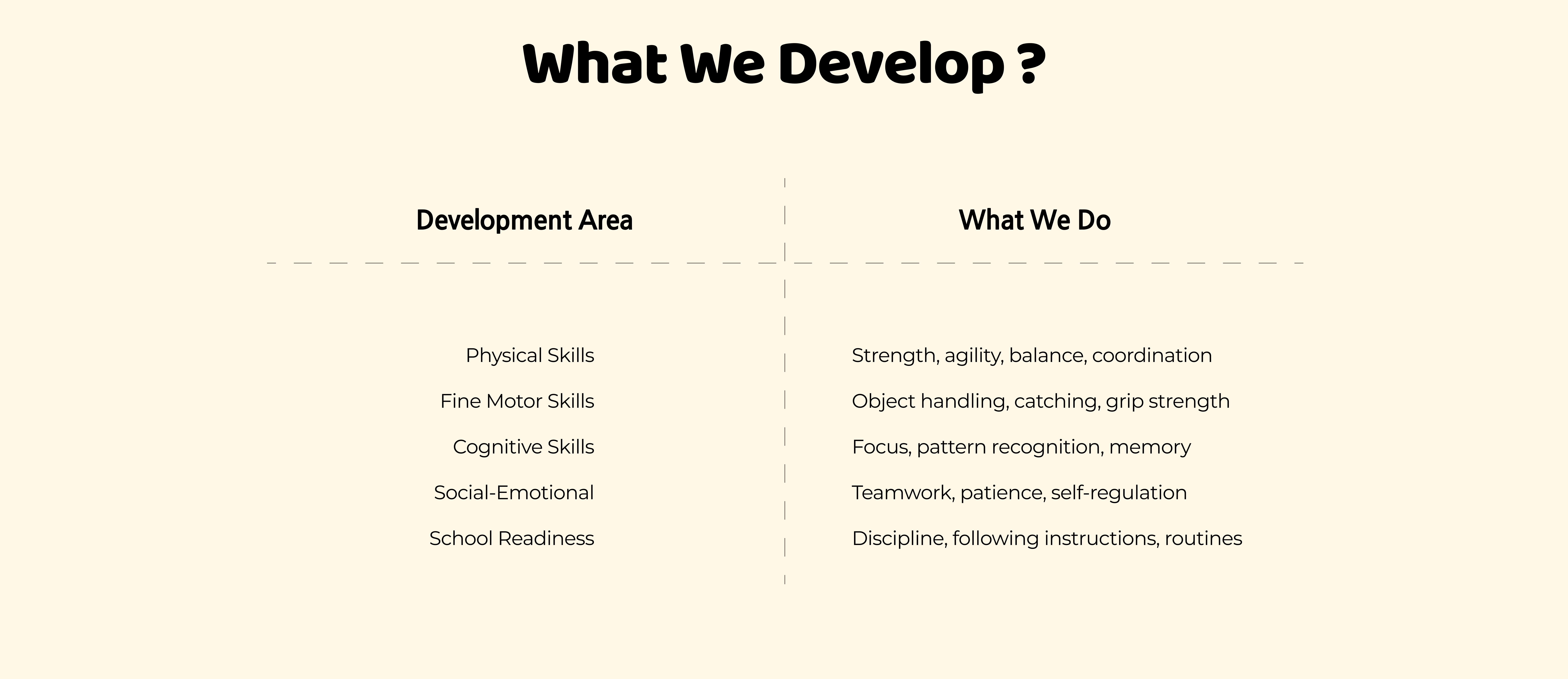 What We Develop ?

| Development Area | What We Do |
|---|---|
| Physical Skills | Strength, agility, balance, coordination |
| Fine Motor Skills | Object handling, catching, grip strength |
| Cognitive Skills | Focus, pattern recognition, memory |
| Social-Emotional | Teamwork, patience, self-regulation |
| School Readiness | Discipline, following instructions, routines |